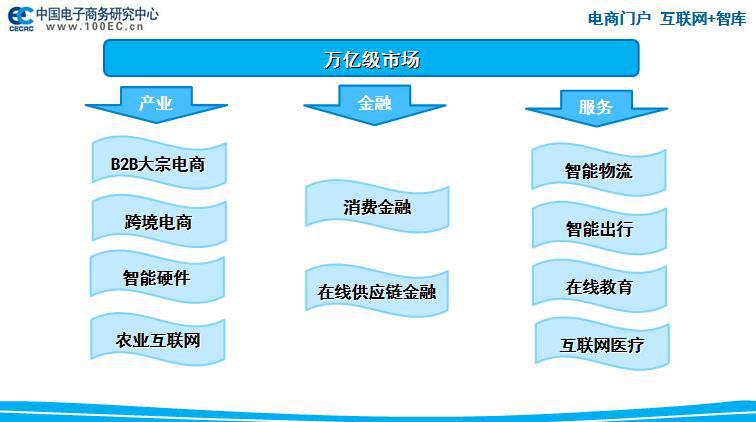 EC CECRC 中国电子商务研究中心 www.100EC.cn

电商门户 互联网+智库

万亿级市场

产业

B2B大宗电商

跨境电商

智能硬件

农业互联网

金融

消费金融

在线供应链金融

服务

智能物流

智能出行

在线教育

互联网医疗